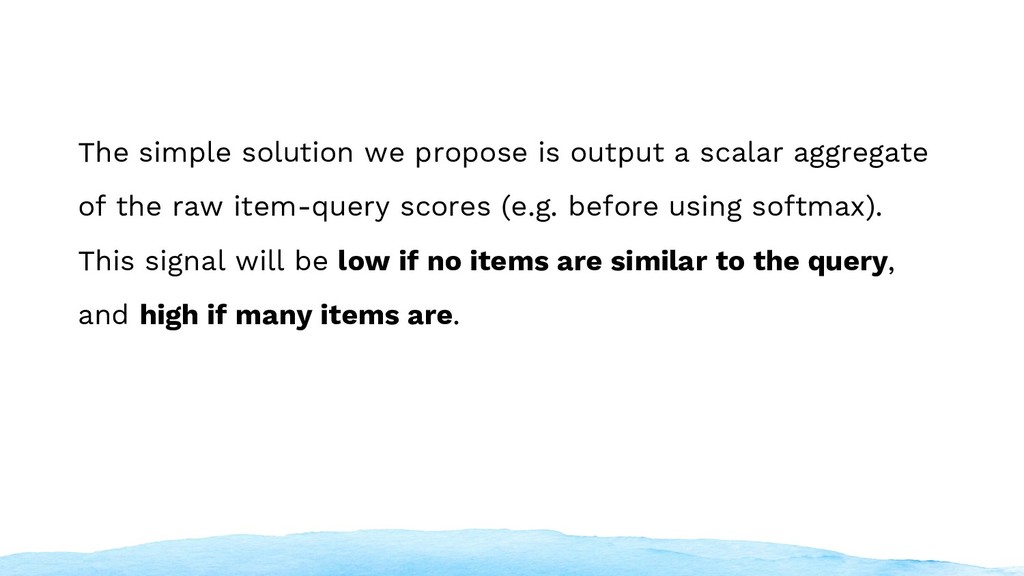 The simple solution we propose is output a scalar aggregate of the raw item-query scores (e.g. before using softmax). This signal will be low if no items are similar to the query, and high if many items are.